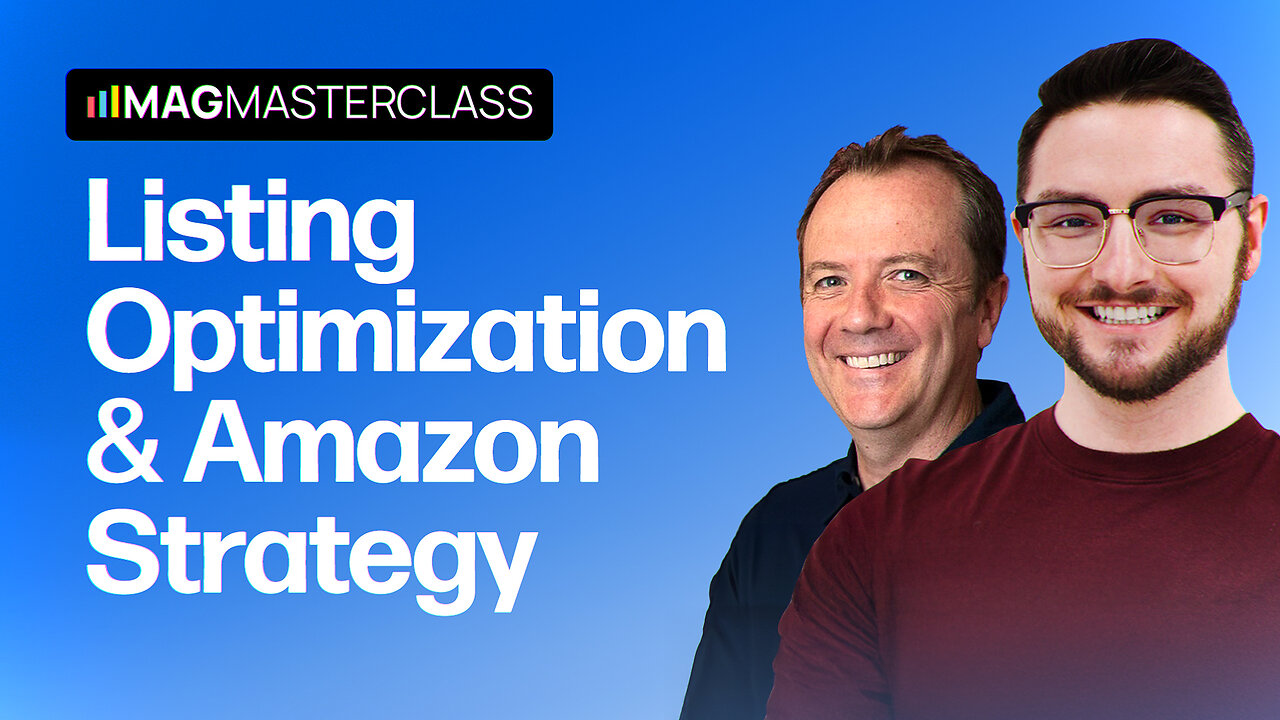 MAGMASTERCLASS

Listing Optimization & Amazon Strategy